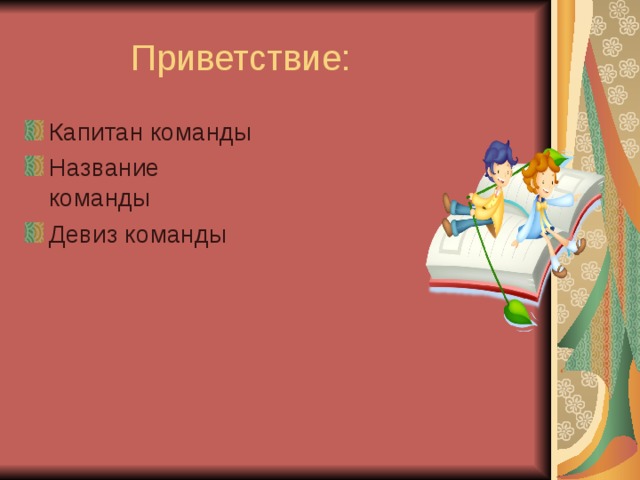 Приветствие:

Капитан команды

Название команды

Девиз команды